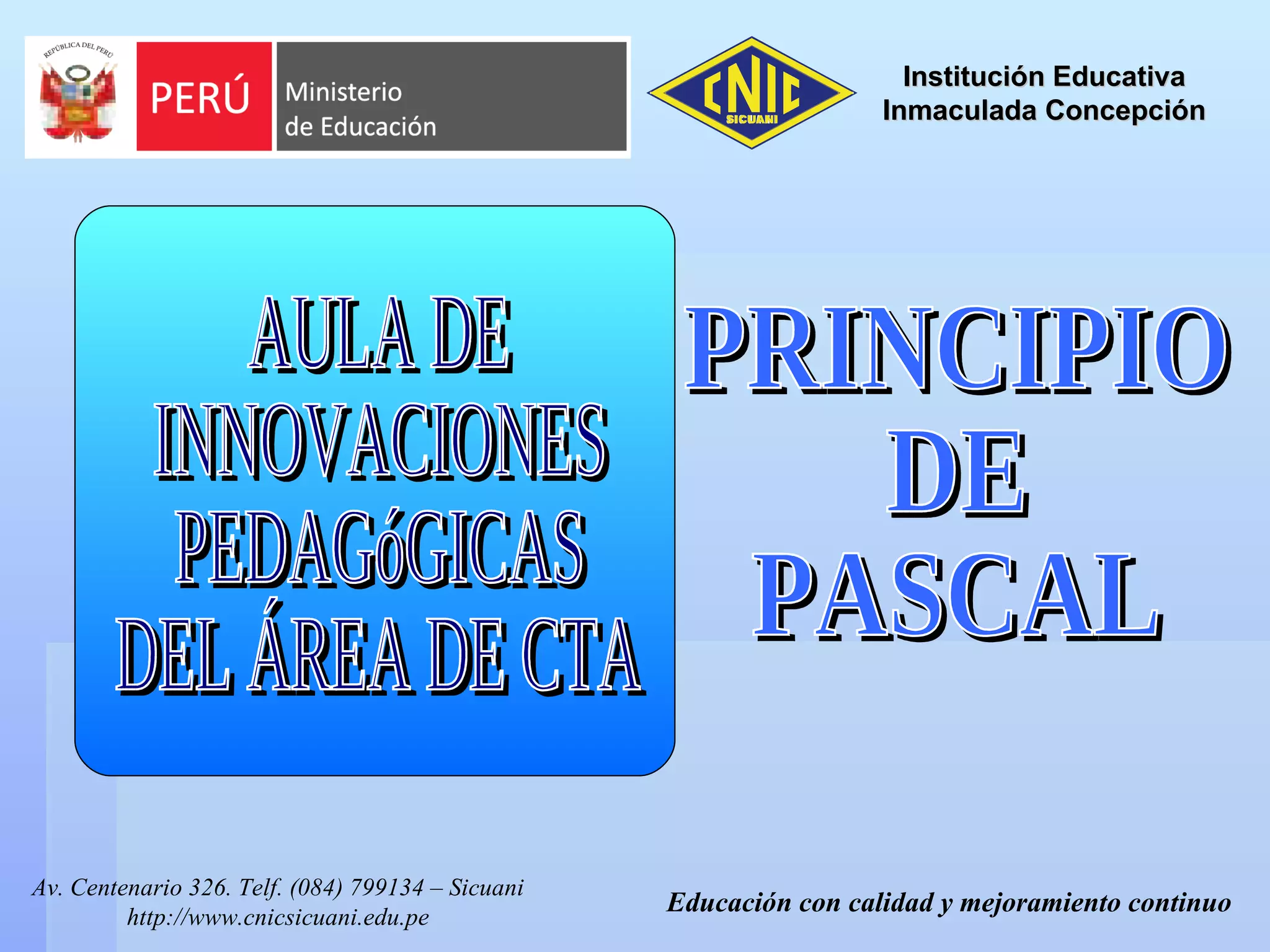 REPÚBLICA DEL PERÚ

PERÚ

Ministerio de Educación

CNIC
SICUANI

Institución Educativa
Inmaculada Concepción

AULA DE INNOVACIONES PEDAGóGICAS DEL ÁREA DE CTA

PRINCIPIO DE PASCAL

Av. Centenario 326. Telf. (084) 799134 – Sicuani
http://www.cnicsicuani.edu.pe

Educación con calidad y mejoramiento continuo